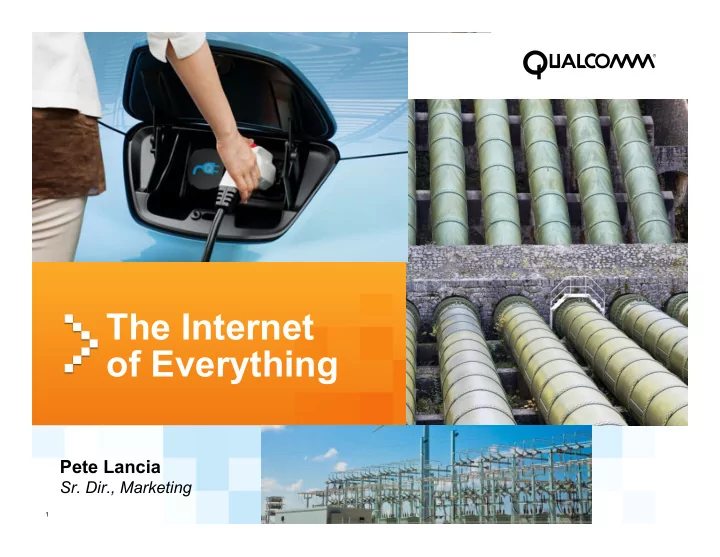 QUALCOMM

The Internet of Everything

Pete Lancia
Sr. Dir., Marketing

1